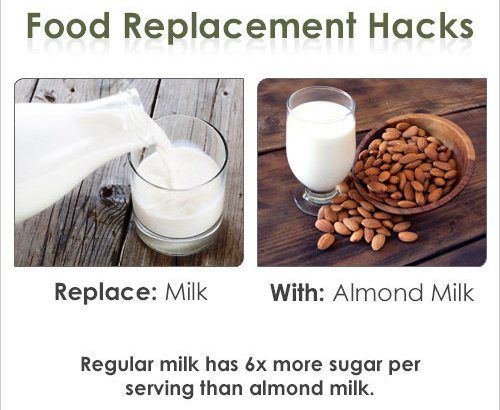 Food Replacement Hacks

Replace: Milk

With: Almond Milk

Regular milk has 6x more sugar per serving than almond milk.